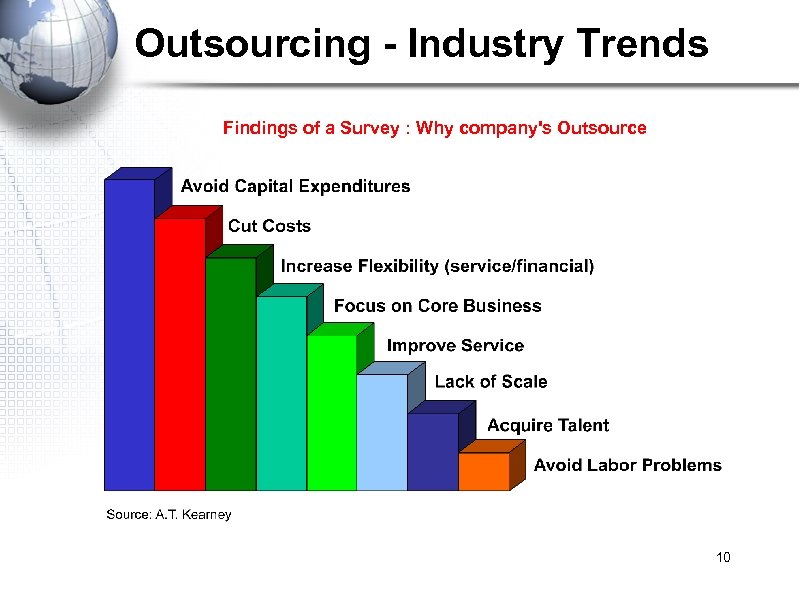 Outsourcing - Industry Trends

Findings of a Survey : Why company's Outsource

Avoid Capital Expenditures

Cut Costs

Increase Flexibility (service/financial)

Focus on Core Business

Improve Service

Lack of Scale

Acquire Talent

Avoid Labor Problems

Source: A.T. Kearney

10